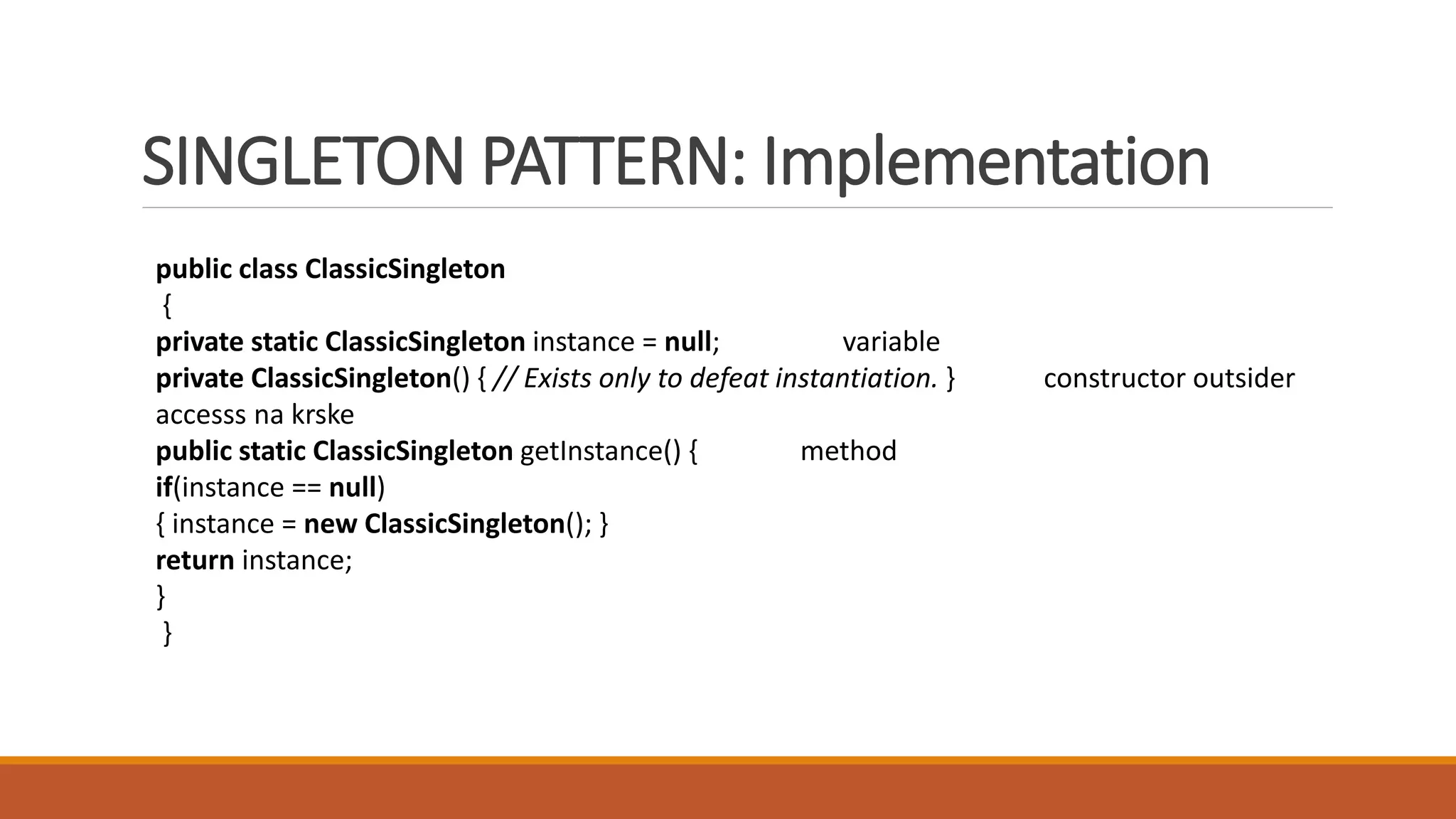 SINGLETON PATTERN: Implementation

public class ClassicSingleton
{
private static ClassicSingleton instance = null; variable
private ClassicSingleton() { // Exists only to defeat instantiation. } constructor outsider accesss na krske
public static ClassicSingleton getInstance() { method
if(instance == null)
{ instance = new ClassicSingleton(); }
return instance;
}
}